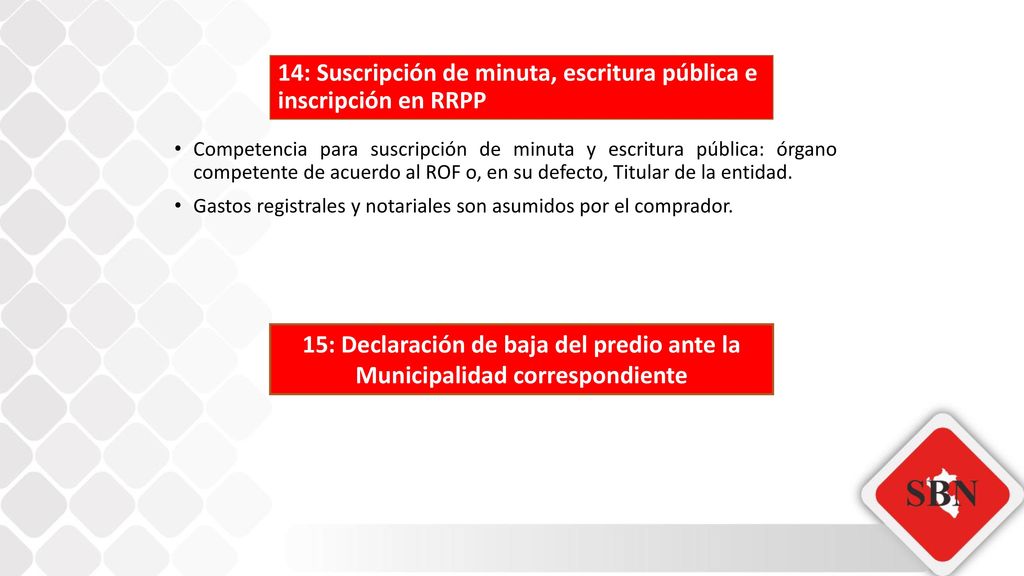 14: Suscripción de minuta, escritura pública e inscripción en RRPP

• Competencia para suscripción de minuta y escritura pública: órgano competente de acuerdo al ROF o, en su defecto, Titular de la entidad.

• Gastos registrales y notariales son asumidos por el comprador.

15: Declaración de baja del predio ante la Municipalidad correspondiente

SBN